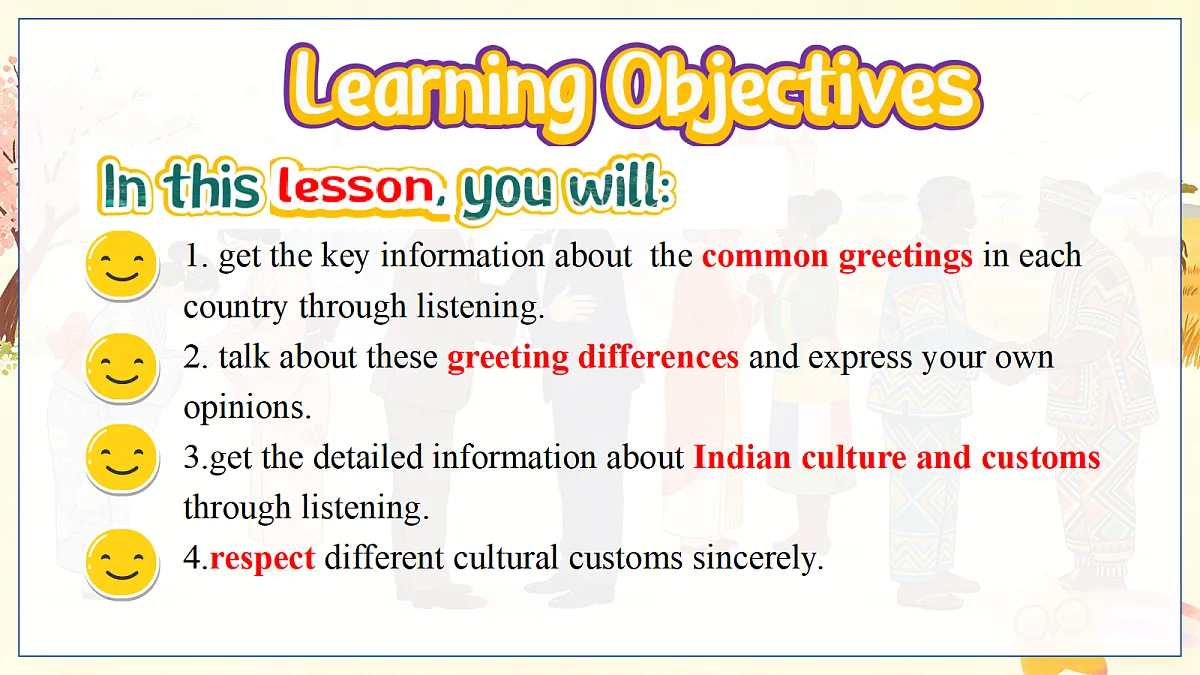 Learning Objectives

In this lesson, you will:

1. get the key information about the common greetings in each country through listening.

2. talk about these greeting differences and express your own opinions.

3.get the detailed information about Indian culture and customs through listening.

4.respect different cultural customs sincerely.